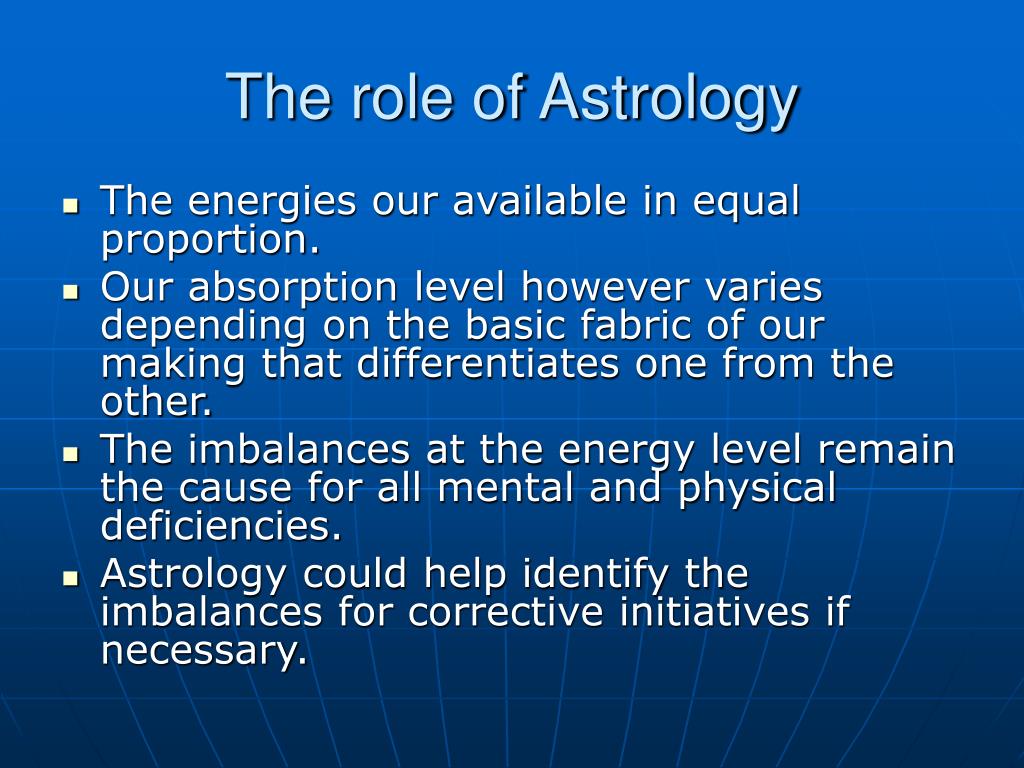 The role of Astrology

- The energies our available in equal proportion.
- Our absorption level however varies depending on the basic fabric of our making that differentiates one from the other.
- The imbalances at the energy level remain the cause for all mental and physical deficiencies.
- Astrology could help identify the imbalances for corrective initiatives if necessary.